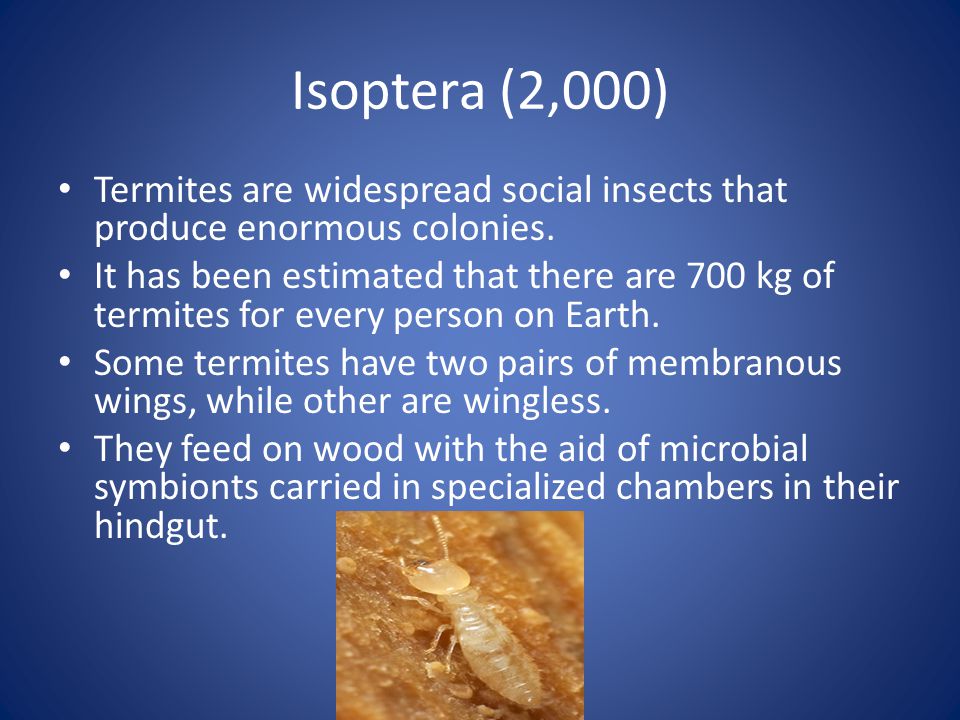 Isoptera (2,000)

• Termites are widespread social insects that produce enormous colonies.
• It has been estimated that there are 700 kg of termites for every person on Earth.
• Some termites have two pairs of membranous wings, while other are wingless.
• They feed on wood with the aid of microbial symbionts carried in specialized chambers in their hindgut.